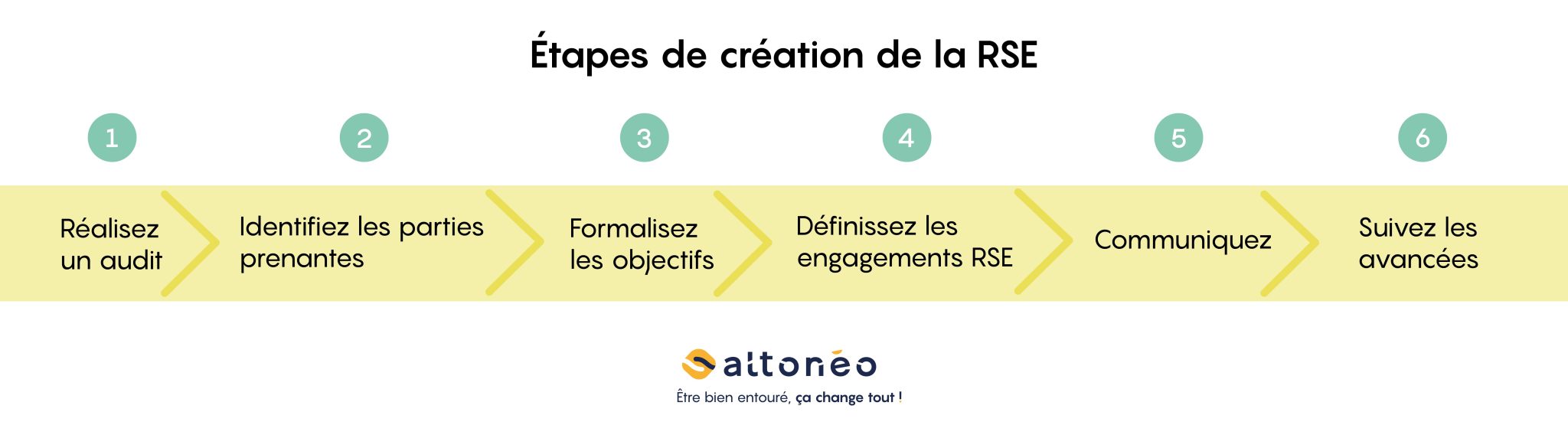 Étapes de création de la RSE

1
Réalisez un audit

2
Identifiez les parties prenantes

3
Formalisez les objectifs

4
Définissez les engagements RSE

5
Communiquez

6
Suivez les avancées

altonéo
Être bien entouré, ça change tout !